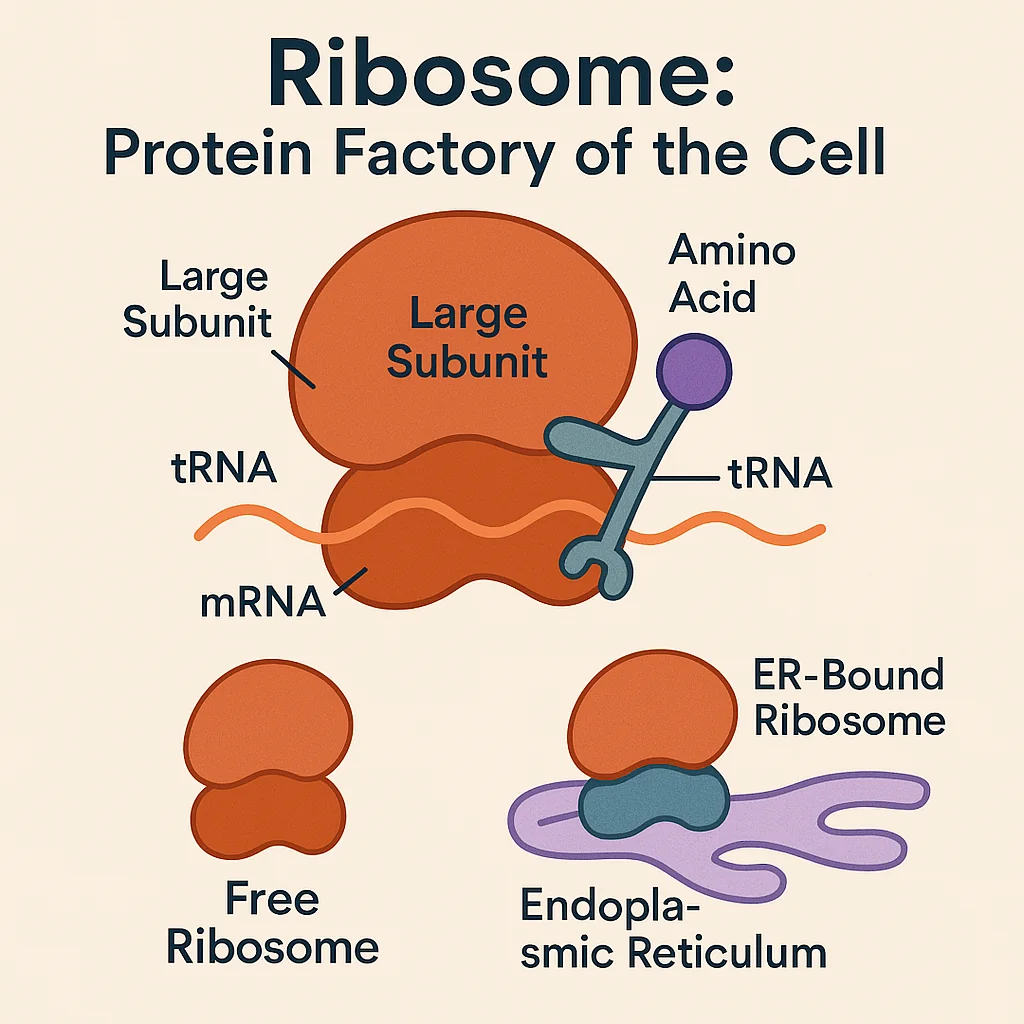 Ribosome:
Protein Factory of the Cell

Large Subunit

Large Subunit

Amino Acid

tRNA

tRNA

mRNA

Free Ribosome

ER-Bound Ribosome

Endoplasmic Reticulum